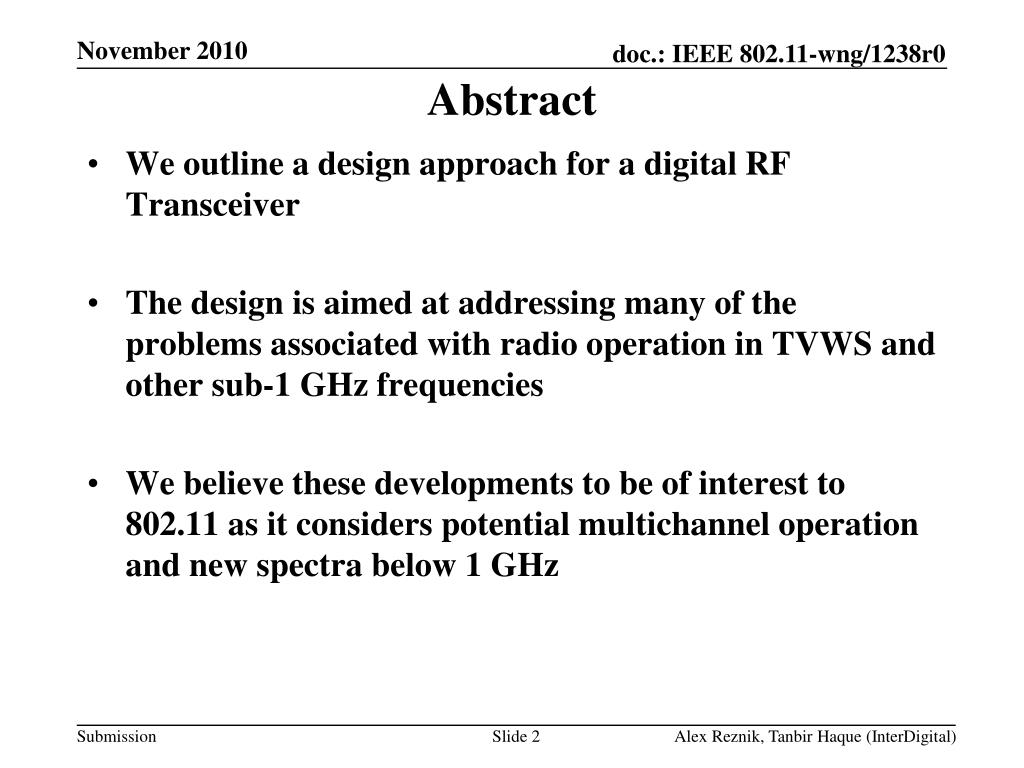 November 2010

doc.: IEEE 802.11-wng/1238r0

Abstract

• We outline a design approach for a digital RF Transceiver

• The design is aimed at addressing many of the problems associated with radio operation in TVWS and other sub-1 GHz frequencies

• We believe these developments to be of interest to 802.11 as it considers potential multichannel operation and new spectra below 1 GHz

Submission

Slide 2

Alex Reznik, Tanbir Haque (InterDigital)